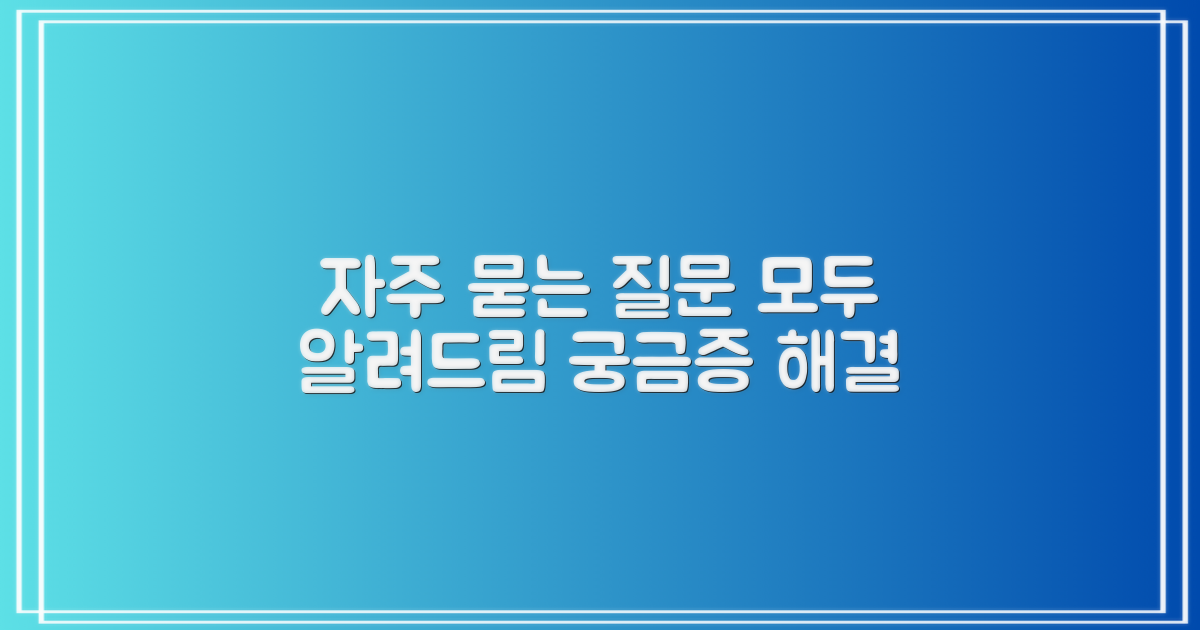 자주 묻는 질문 모두
알려드림 궁금증 해결